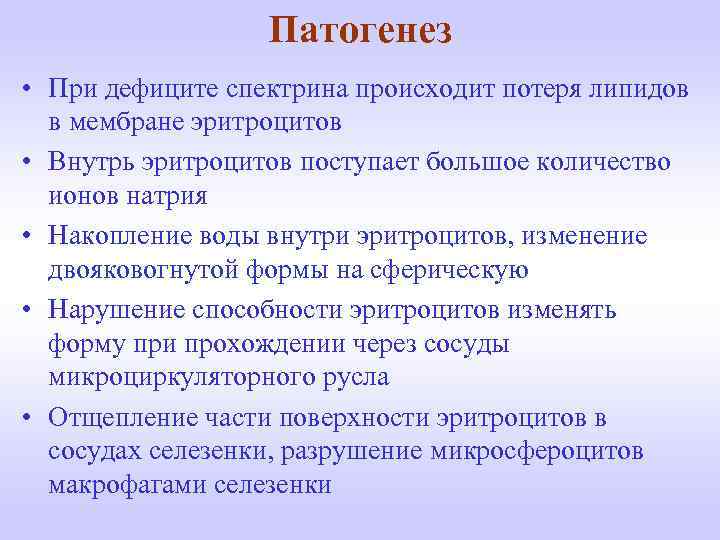 Патогенез

• При дефиците спектрина происходит потеря липидов в мембране эритроцитов

• Внутрь эритроцитов поступает большое количество ионов натрия

• Накопление воды внутри эритроцитов, изменение двояковогнутой формы на сферическую

• Нарушение способности эритроцитов изменять форму при прохождении через сосуды микроциркуляторного русла

• Отщепление части поверхности эритроцитов в сосудах селезенки, разрушение микросфероцитов макрофагами селезенки